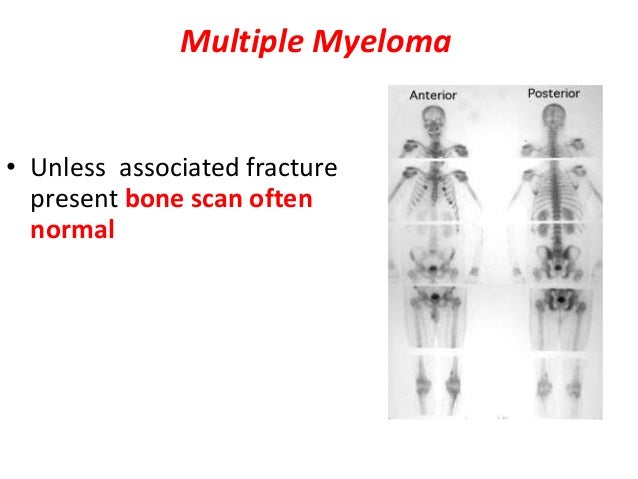 Multiple Myeloma

• Unless associated fracture present bone scan often normal

Anterior

Posterior